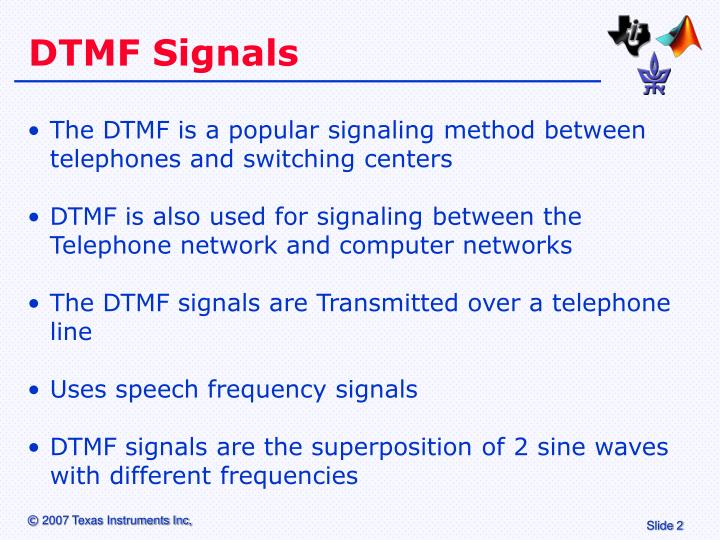 DTMF Signals

• The DTMF is a popular signaling method between telephones and switching centers

• DTMF is also used for signaling between the Telephone network and computer networks

• The DTMF signals are Transmitted over a telephone line

• Uses speech frequency signals

• DTMF signals are the superposition of 2 sine waves with different frequencies

© 2007 Texas Instruments Inc,

Slide 2